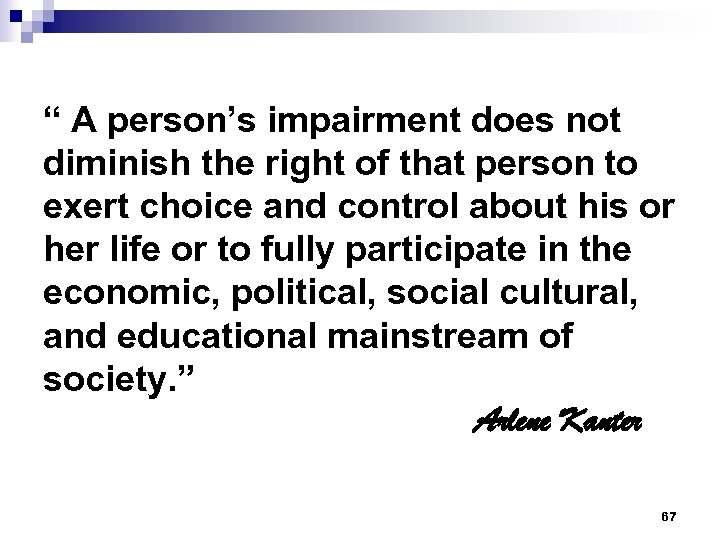 “ A person’s impairment does not diminish the right of that person to exert choice and control about his or her life or to fully participate in the economic, political, social cultural, and educational mainstream of society.”

Arlene Kanter

67